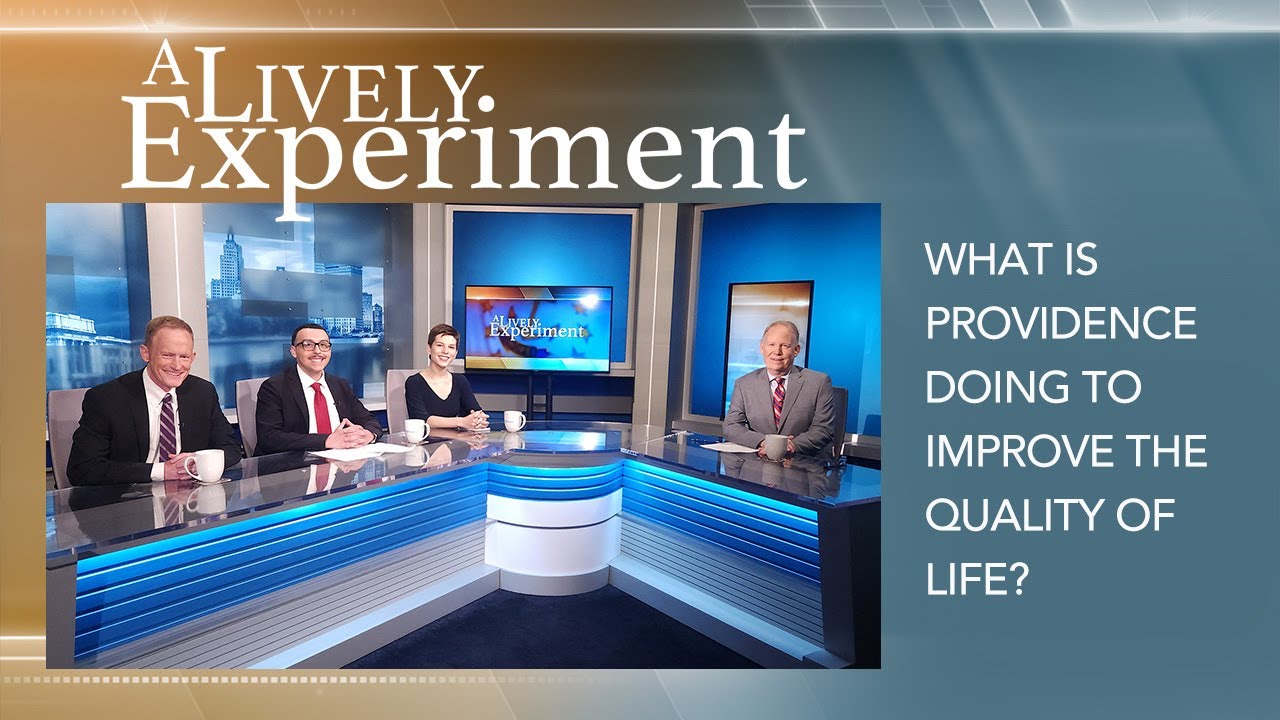 A LIVELY Experiment

A LIVELY Experiment

WHAT IS PROVIDENCE DOING TO IMPROVE THE QUALITY OF LIFE?